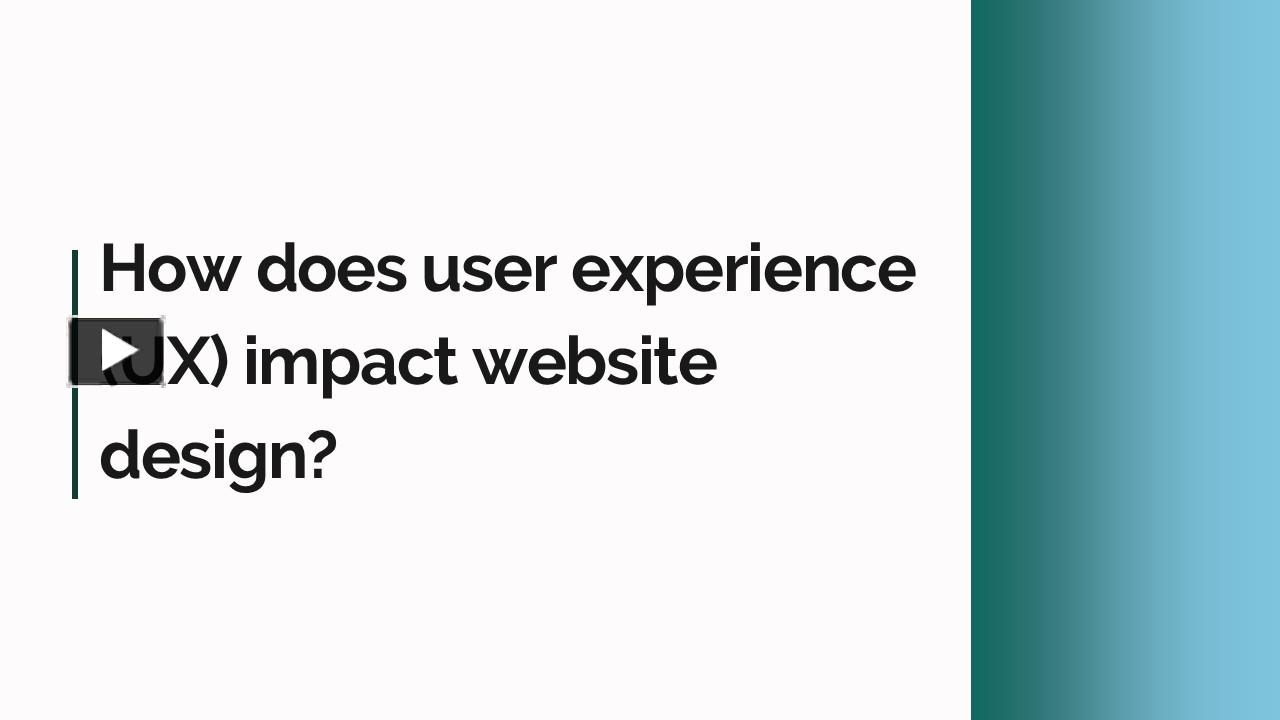 How does user experience (UX) impact website design?